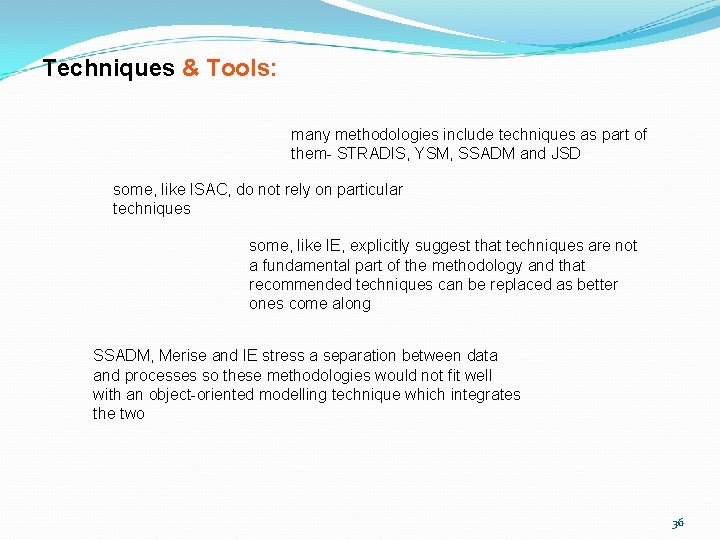 Techniques & Tools:

many methodologies include techniques as part of them- STRADIS, YSM, SSADM and JSD

some, like ISAC, do not rely on particular techniques

some, like IE, explicitly suggest that techniques are not a fundamental part of the methodology and that recommended techniques can be replaced as better ones come along

SSADM, Merise and IE stress a separation between data and processes so these methodologies would not fit well with an object-oriented modelling technique which integrates the two

36